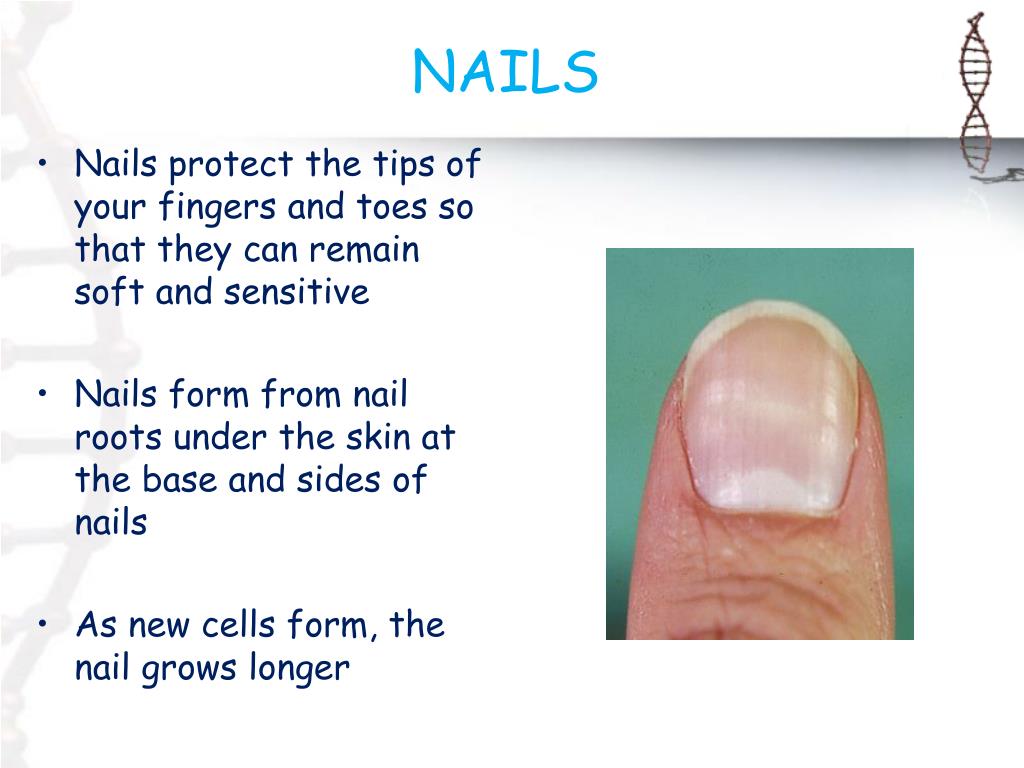 NAILS

• Nails protect the tips of your fingers and toes so that they can remain soft and sensitive

• Nails form from nail roots under the skin at the base and sides of nails

• As new cells form, the nail grows longer